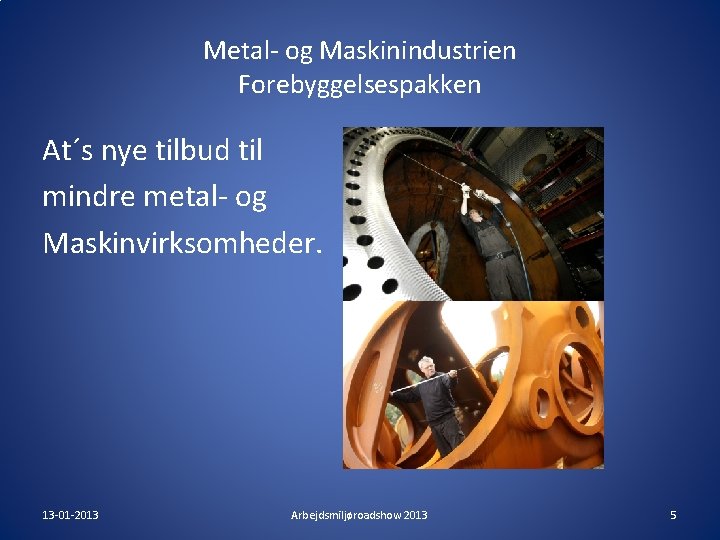 Metal- og Maskinindustrien
Forebyggelsespakken

At´s nye tilbud til mindre metal- og Maskinvirksomheder.

13-01-2013
Arbejdsmiljøroadshow 2013
5